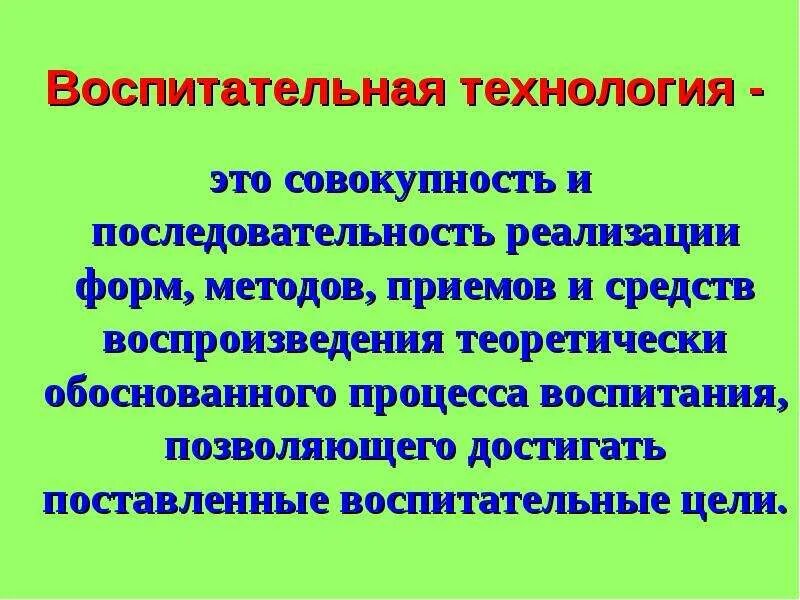 Воспитательная технология -

это совокупность и последовательность реализации форм, методов, приемов и средств воспроизведения теоретически обоснованного процесса воспитания, позволяющего достигать поставленные воспитательные цели.